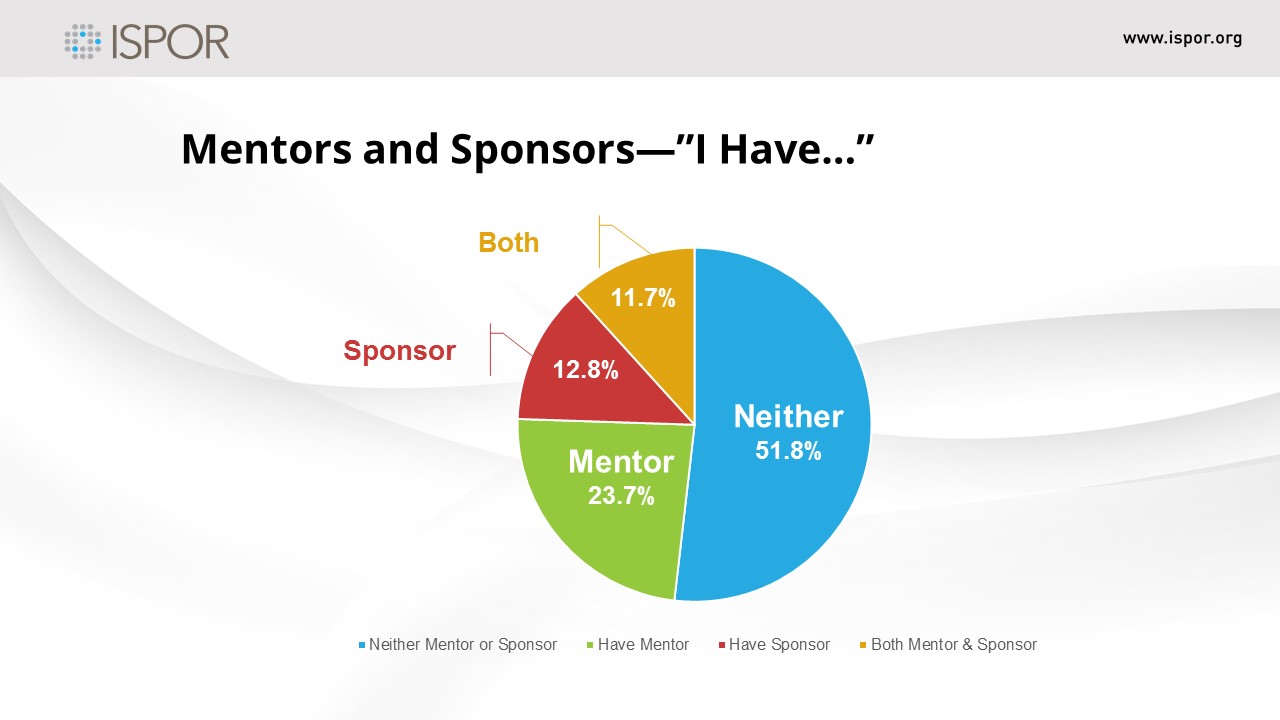 ISPOR

www.ispor.org

Mentors and Sponsors—"I Have…"

Both

11.7%

Sponsor

12.8%

Neither
51.8%

Mentor
23.7%

Neither Mentor or Sponsor Have Mentor Have Sponsor Both Mentor & Sponsor